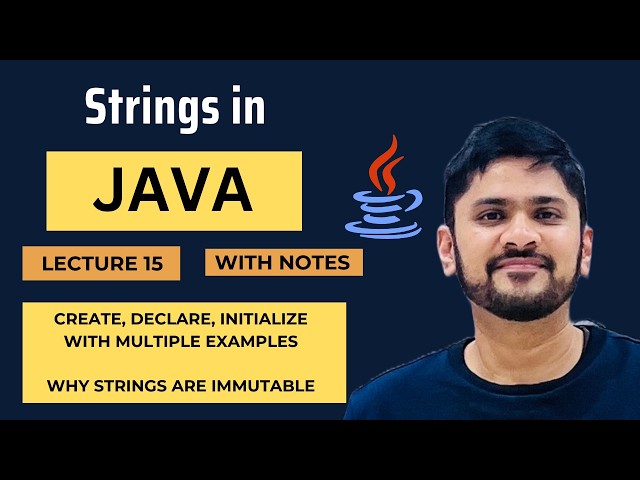 Strings in

JAVA

LECTURE 15

WITH NOTES

CREATE, DECLARE, INITIALIZE WITH MULTIPLE EXAMPLES

WHY STRINGS ARE IMMUTABLE